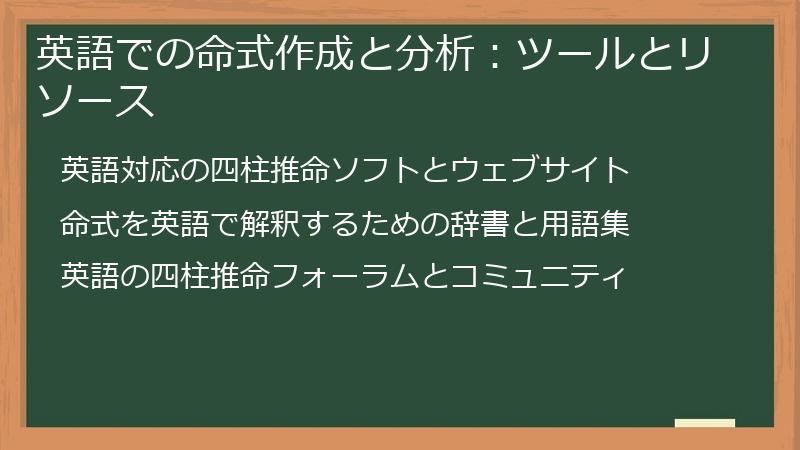 英語での命式作成と分析：ツールとリソース

英語対応の四柱推命ソフトとウェブサイト

命式を英語で解釈するための辞書と用語集

英語の四柱推命フォーラムとコミュニティ